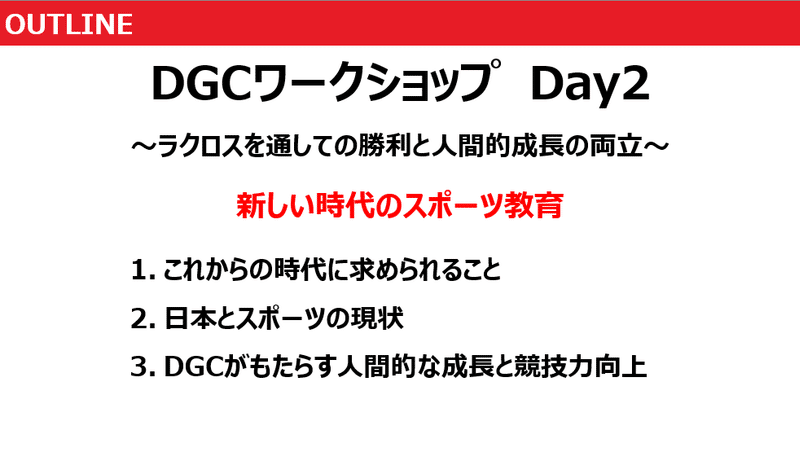 OUTLINE

DGCワークショップ Day2

～ラクロスを通しての勝利と人間的成長の両立～

新しい時代のスポーツ教育

1. これからの時代に求められること

2. 日本とスポーツの現状

3. DGCがもたらす人間的な成長と競技力向上